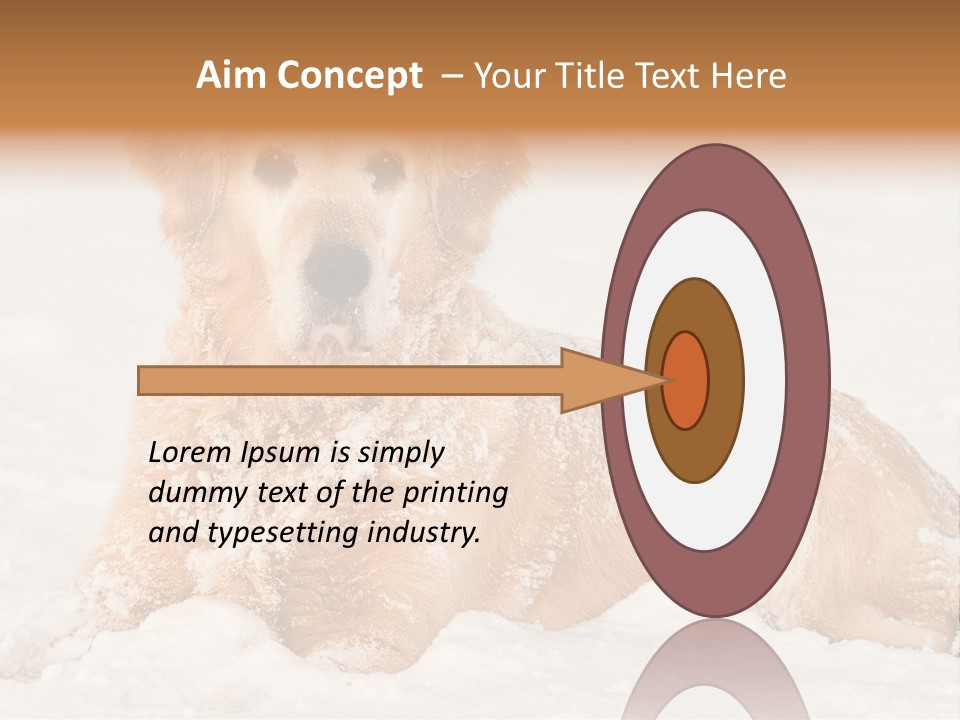 Aim Concept – Your Title Text Here

Lorem Ipsum is simply dummy text of the printing and typesetting industry.